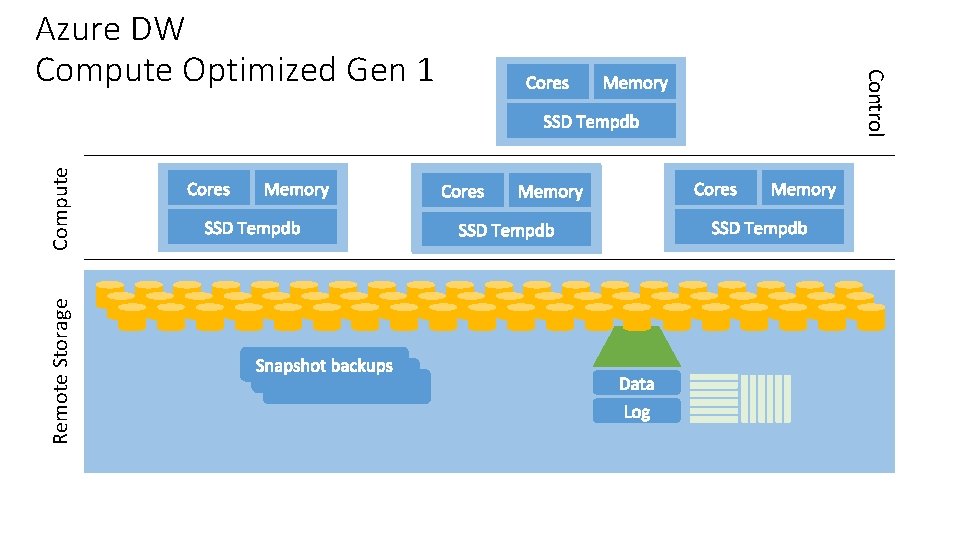 Azure DW
Compute Optimized Gen 1

Cores Memory
SSD Tempdb

Control

Compute

Cores Memory
SSD Tempdb

Cores Memory
SSD Tempdb

Cores Memory
SSD Tempdb

Remote Storage

Snapshot backups

Data
Log